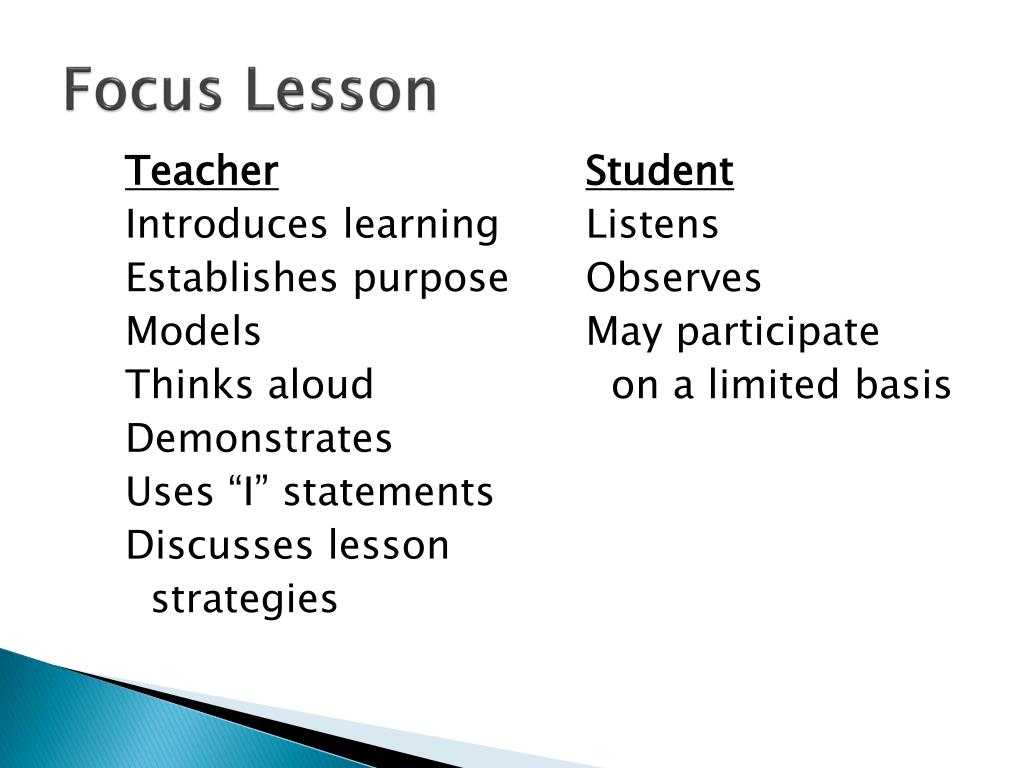 Focus Lesson

Teacher
Introduces learning
Establishes purpose
Models
Thinks aloud
Demonstrates
Uses “I” statements
Discusses lesson strategies

Student
Listens
Observes
May participate on a limited basis